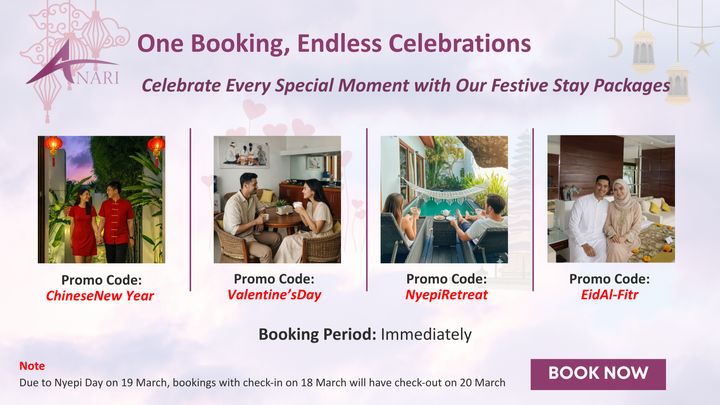 ANARI

One Booking, Endless Celebrations

Celebrate Every Special Moment with Our Festive Stay Packages

Promo Code:
ChineseNew Year

Promo Code:
Valentine'sDay

Promo Code:
NyepiRetreat

Promo Code:
EidAl-Fitr

Booking Period: Immediately

Note
Due to Nyepi Day on 19 March, bookings with check-in on 18 March will have check-out on 20 March

BOOK NOW